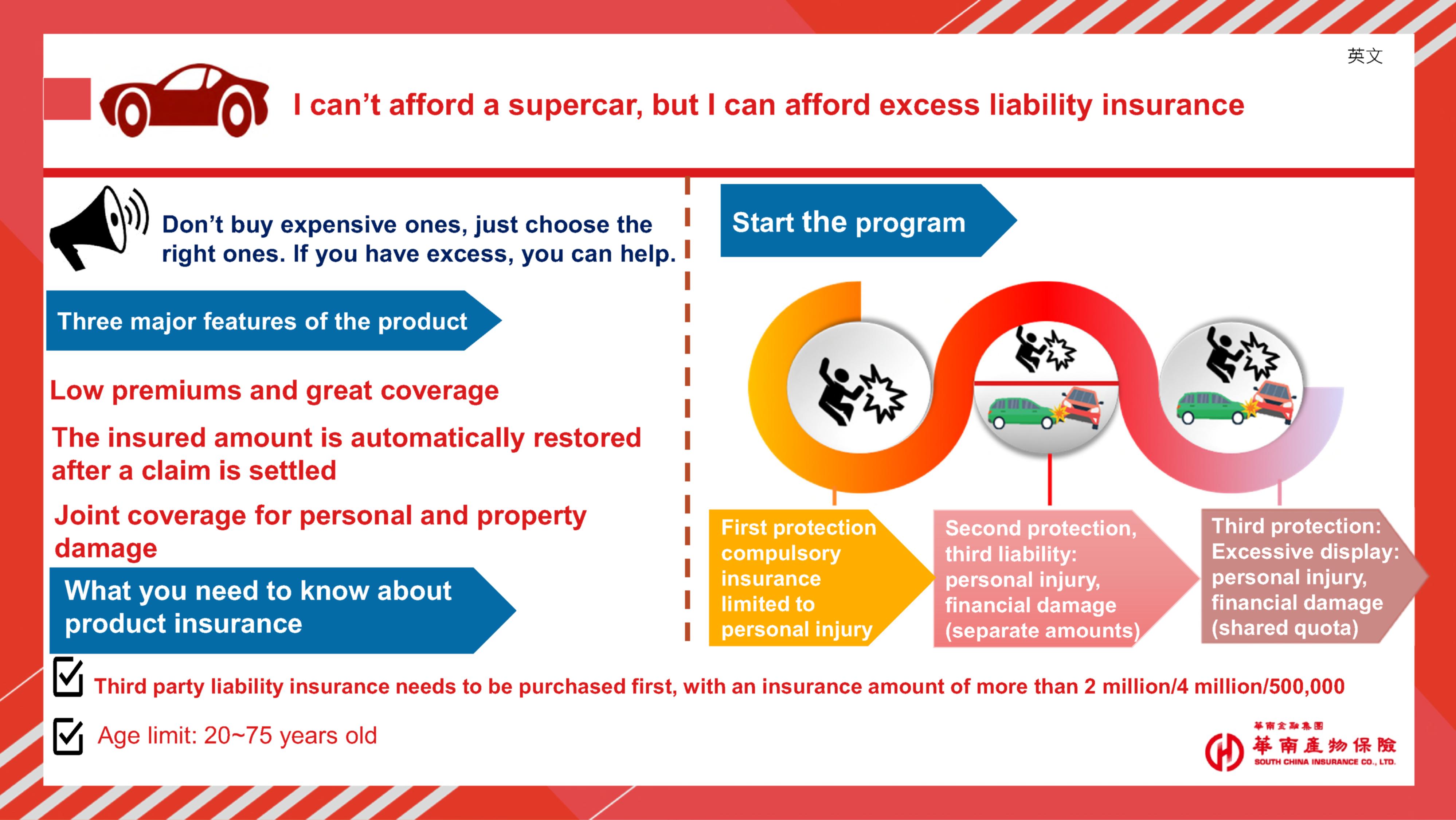 英文

I can't afford a supercar, but I can afford excess liability insurance

Don't buy expensive ones, just choose the right ones. If you have excess, you can help.

Three major features of the product

Low premiums and great coverage

The insured amount is automatically restored after a claim is settled

Joint coverage for personal and property damage

What you need to know about product insurance

Start the program

First protection compulsory insurance limited to personal injury

Second protection, third liability: personal injury, financial damage (separate amounts)

Third protection: Excessive display: personal injury, financial damage (shared quota)

Third party liability insurance needs to be purchased first, with an insurance amount of more than 2 million/4 million/500,000

Age limit: 20~75 years old

華南金融集團
華南產物保險
SOUTH CHINA INSURANCE CO., LTD.